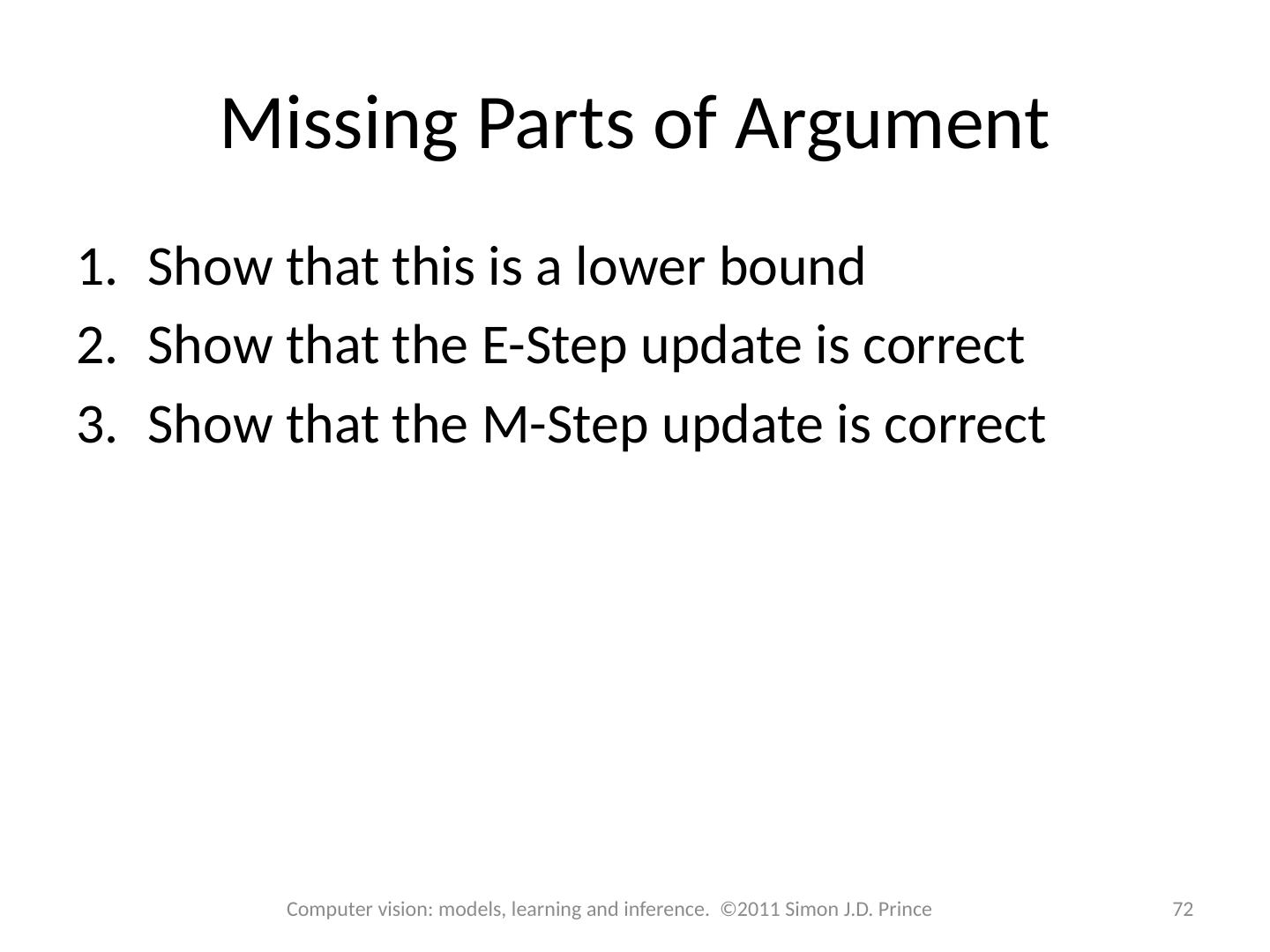 Missing Parts of Argument

1. Show that this is a lower bound
2. Show that the E-Step update is correct
3. Show that the M-Step update is correct

Computer vision: models, learning and inference. ©2011 Simon J.D. Prince

72